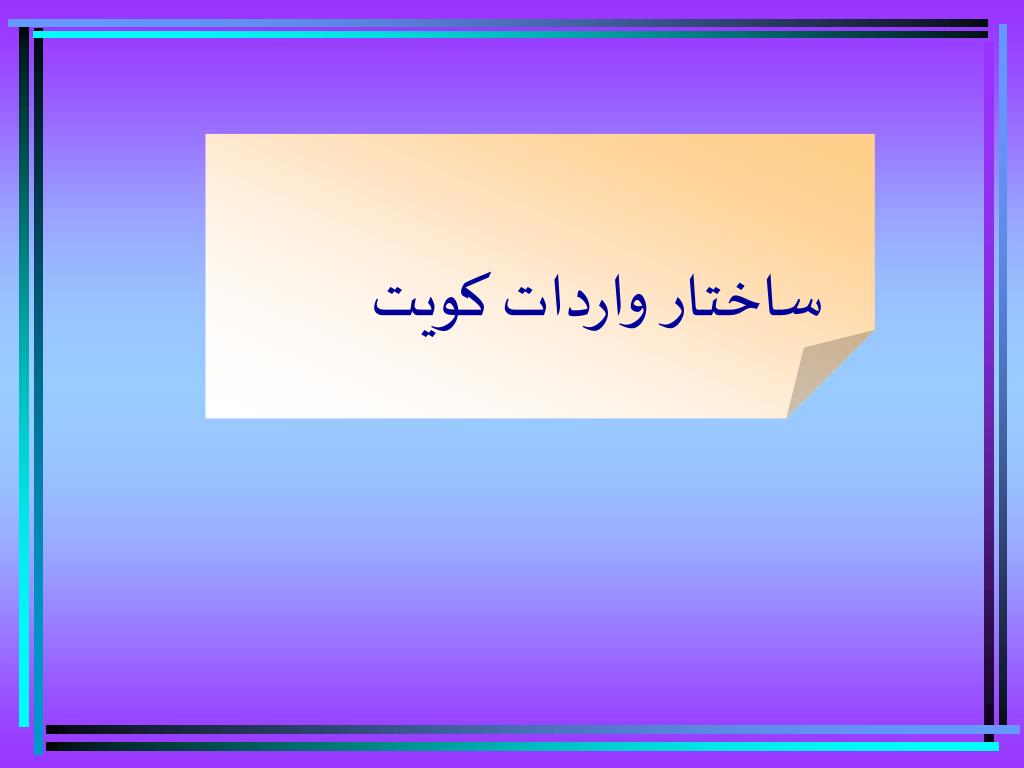 ساختار واردات کویت